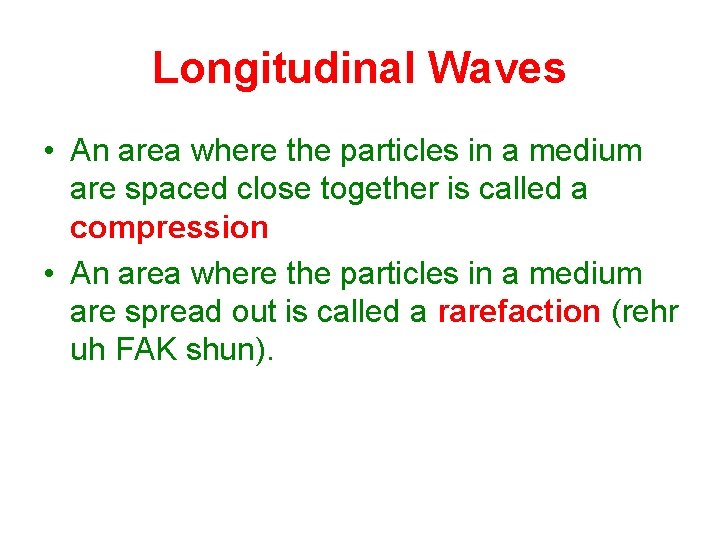 Longitudinal Waves

• An area where the particles in a medium are spaced close together is called a compression

• An area where the particles in a medium are spread out is called a rarefaction (rehr uh FAK shun).